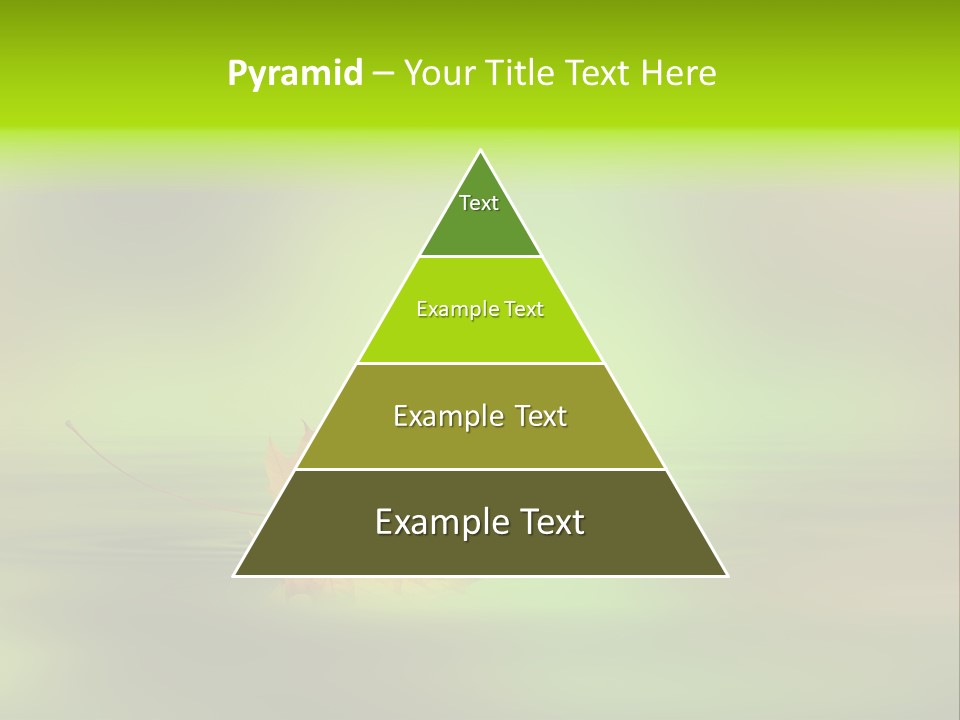 Pyramid – Your Title Text Here

Text

Example Text

Example Text

Example Text